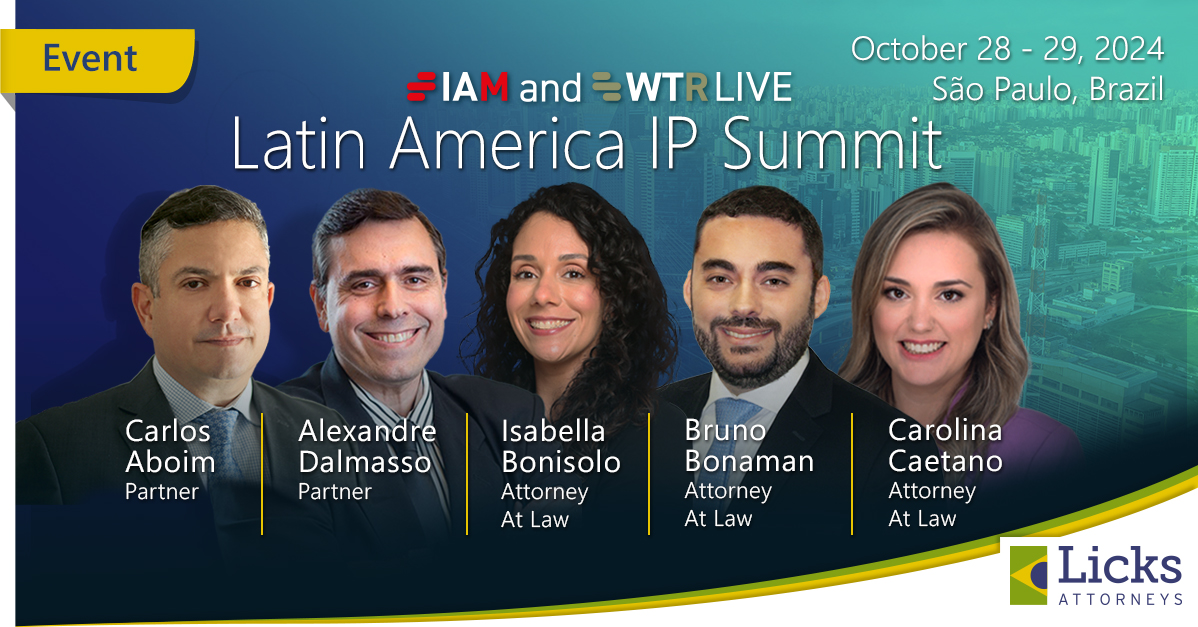 Event

October 28 - 29, 2024
São Paulo, Brazil

IAM and WTR LIVE
Latin America IP Summit

Carlos Aboim
Partner

Alexandre Dalmasso
Partner

Isabella Bonisolo
Attorney At Law

Bruno Bonaman
Attorney At Law

Carolina Caetano
Attorney At Law

Licks
ATTORNEYS